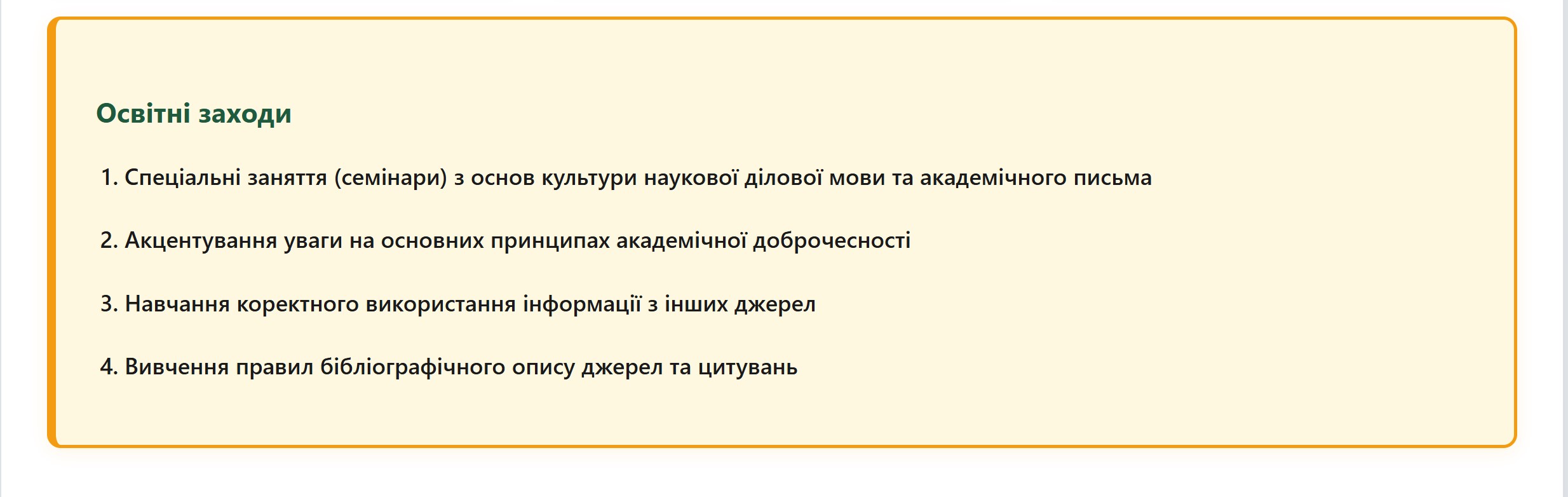 Освітні заходи

1. Спеціальні заняття (семінари) з основ культури наукової ділової мови та академічного письма

2. Акцентування уваги на основних принципах академічної доброчесності

3. Навчання коректного використання інформації з інших джерел

4. Вивчення правил бібліографічного опису джерел та цитувань